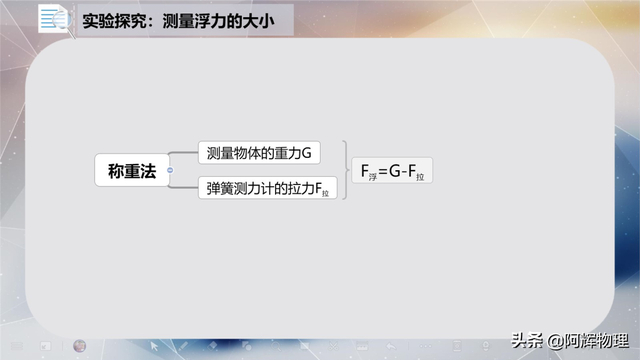 实验探究：测量浮力的大小

称重法

测量物体的重力G

弹簧测力计的拉力$F_{拉}$

$F_{浮}=G-F_{拉}$

头条 @阿辉物理